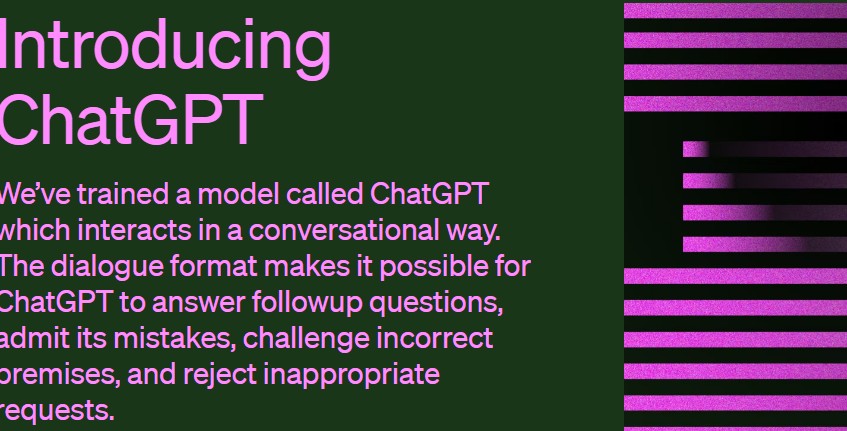 Introducing ChatGPT

We've trained a model called ChatGPT which interacts in a conversational way. The dialogue format makes it possible for ChatGPT to answer followup questions, admit its mistakes, challenge incorrect premises, and reject inappropriate requests.